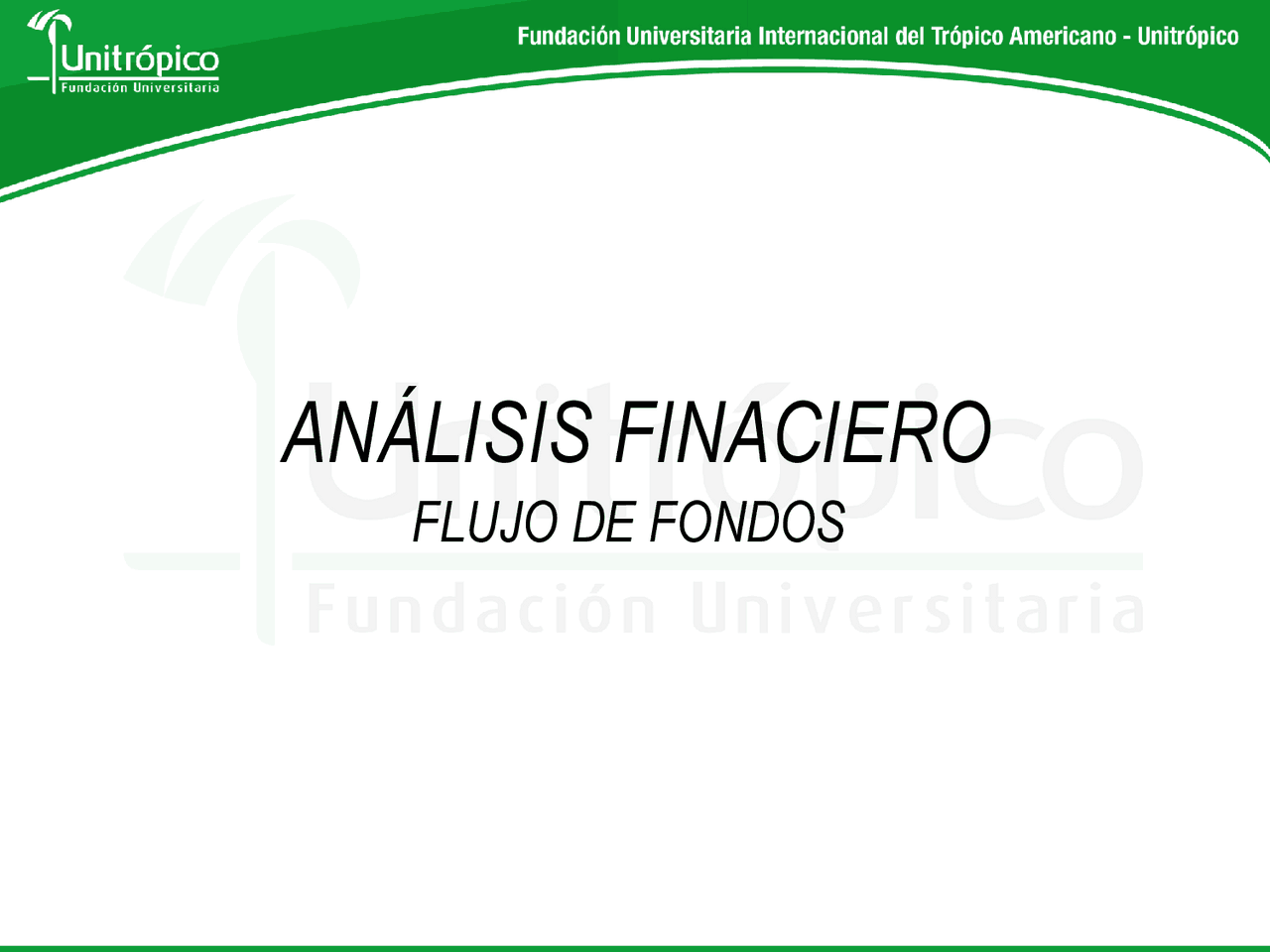 Unitrópico
Fundación Universitaria

Fundación Universitaria Internacional del Trópico Americano - Unitrópico

Unitrópico
Fundación Universitaria

ANÁLISIS FINACIERO
FLUJO DE FONDOS